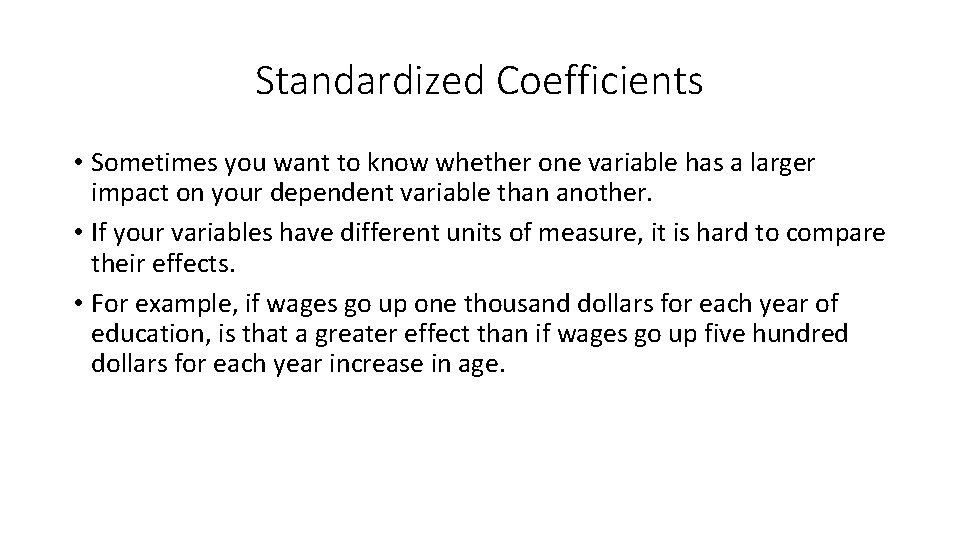 Standardized Coefficients

• Sometimes you want to know whether one variable has a larger impact on your dependent variable than another.

• If your variables have different units of measure, it is hard to compare their effects.

• For example, if wages go up one thousand dollars for each year of education, is that a greater effect than if wages go up five hundred dollars for each year increase in age.